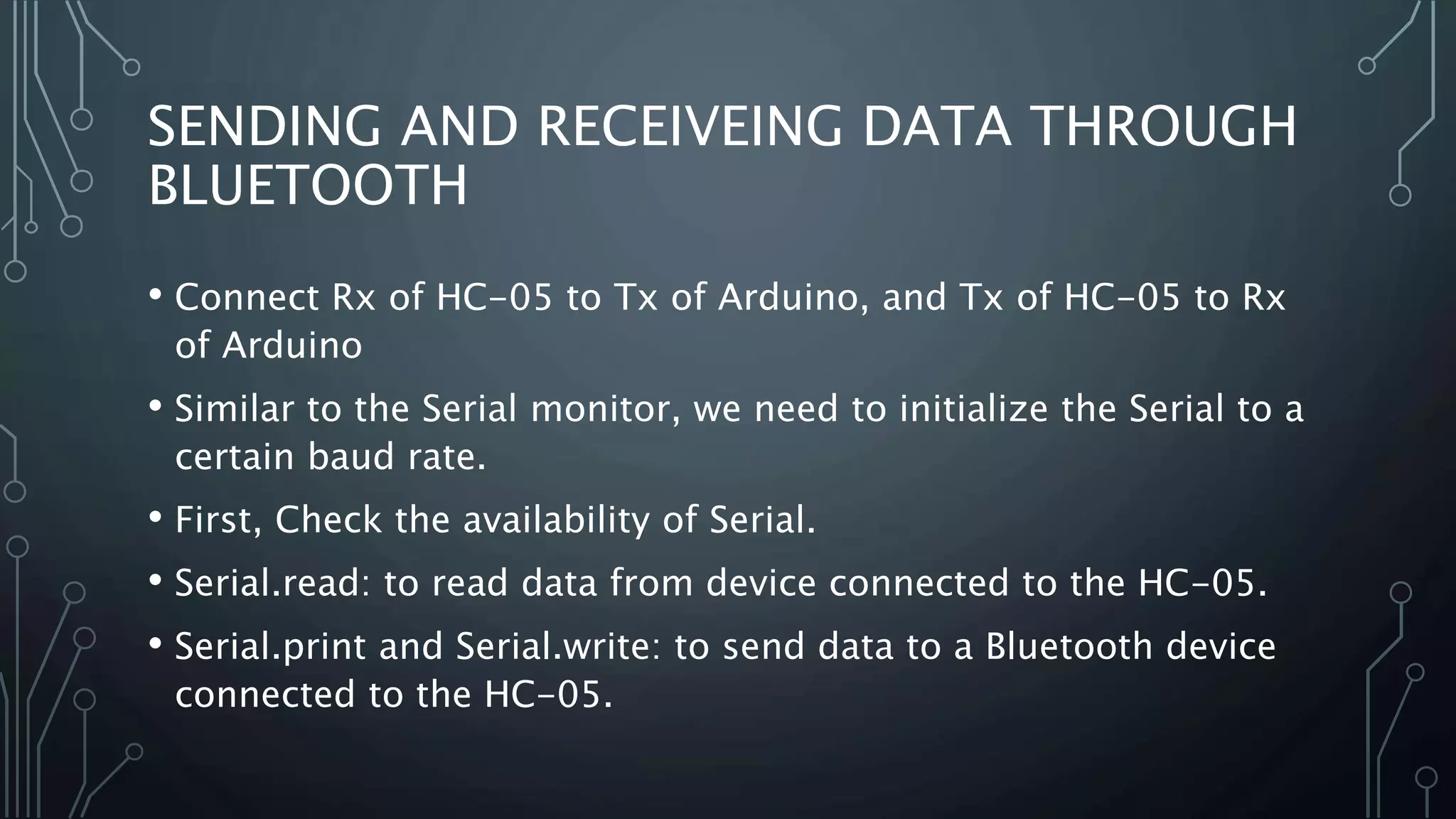 SENDING AND RECEIVEING DATA THROUGH BLUETOOTH

• Connect Rx of HC-05 to Tx of Arduino, and Tx of HC-05 to Rx of Arduino

• Similar to the Serial monitor, we need to initialize the Serial to a certain baud rate.

• First, Check the availability of Serial.

• Serial.read: to read data from device connected to the HC-05.

• Serial.print and Serial.write: to send data to a Bluetooth device connected to the HC-05.